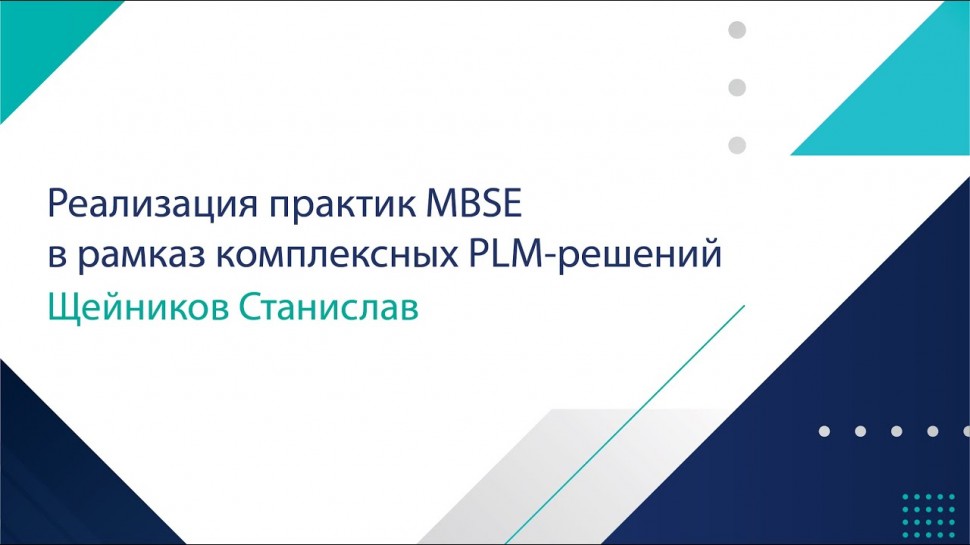 Реализация практик MBSE
в рамказ комплексных PLM-решений
Щейников Станислав